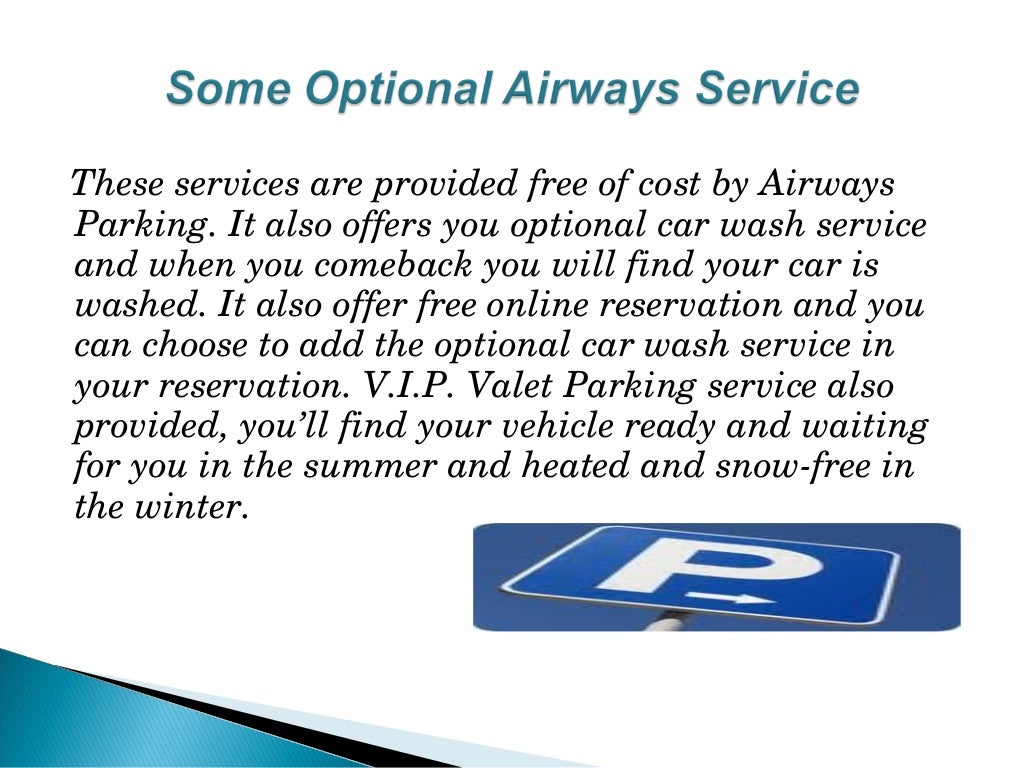 Some Optional Airways Service

These services are provided free of cost by Airways Parking. It also offers you optional car wash service and when you comeback you will find your car is washed. It also offer free online reservation and you can choose to add the optional car wash service in your reservation. V.I.P. Valet Parking service also provided, you'll find your vehicle ready and waiting for you in the summer and heated and snow-free in the winter.

P